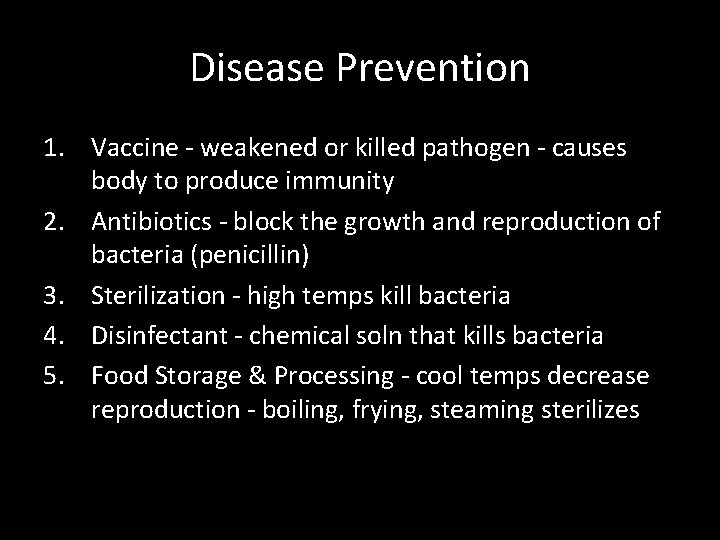 Disease Prevention

1. Vaccine - weakened or killed pathogen - causes body to produce immunity
2. Antibiotics - block the growth and reproduction of bacteria (penicillin)
3. Sterilization - high temps kill bacteria
4. Disinfectant - chemical soln that kills bacteria
5. Food Storage & Processing - cool temps decrease reproduction - boiling, frying, steaming sterilizes